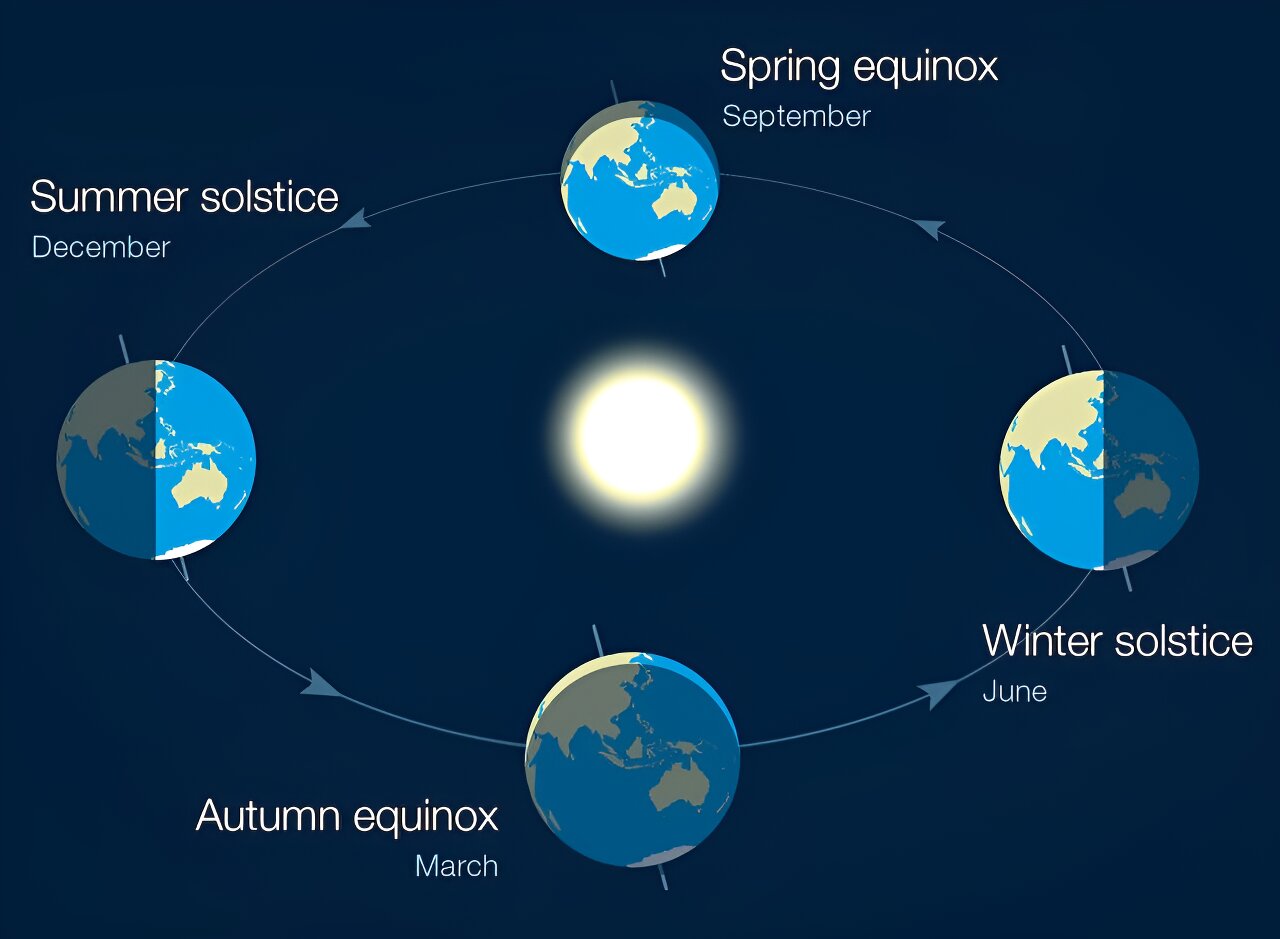 Spring equinox
September

Summer solstice
December

Winter solstice
June

Autumn equinox
March